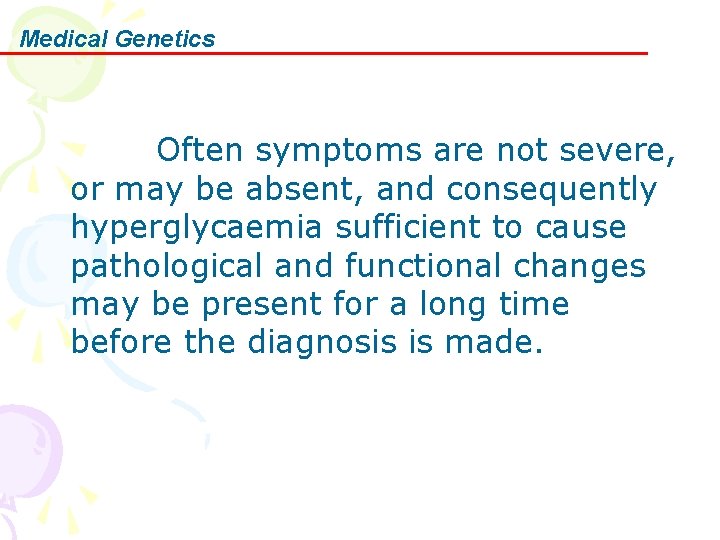 Medical Genetics

Often symptoms are not severe, or may be absent, and consequently hyperglycaemia sufficient to cause pathological and functional changes may be present for a long time before the diagnosis is made.